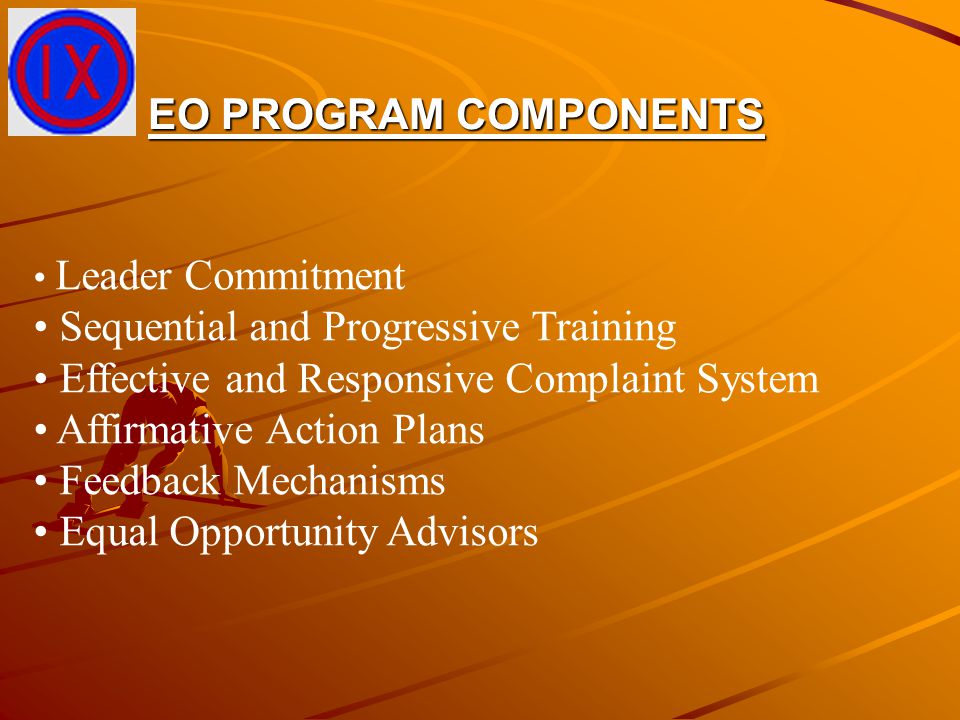 IX

EO PROGRAM COMPONENTS

• Leader Commitment
• Sequential and Progressive Training
• Effective and Responsive Complaint System
• Affirmative Action Plans
• Feedback Mechanisms
• Equal Opportunity Advisors